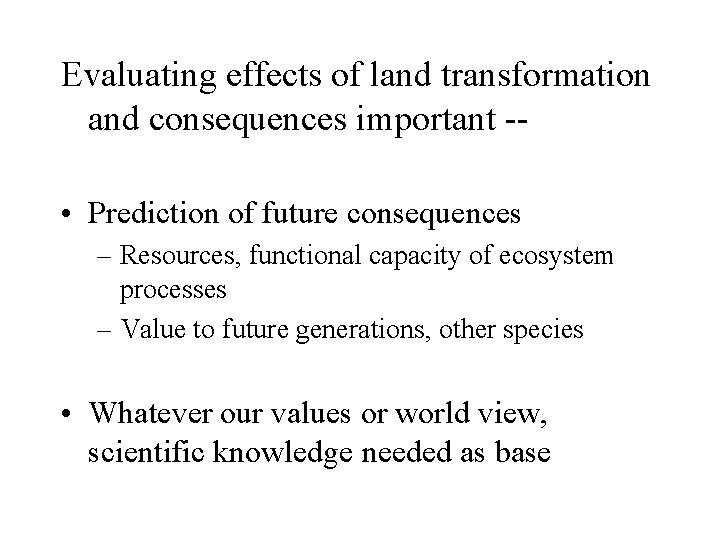 Evaluating effects of land transformation and consequences important --

• Prediction of future consequences
– Resources, functional capacity of ecosystem processes
– Value to future generations, other species

• Whatever our values or world view, scientific knowledge needed as base